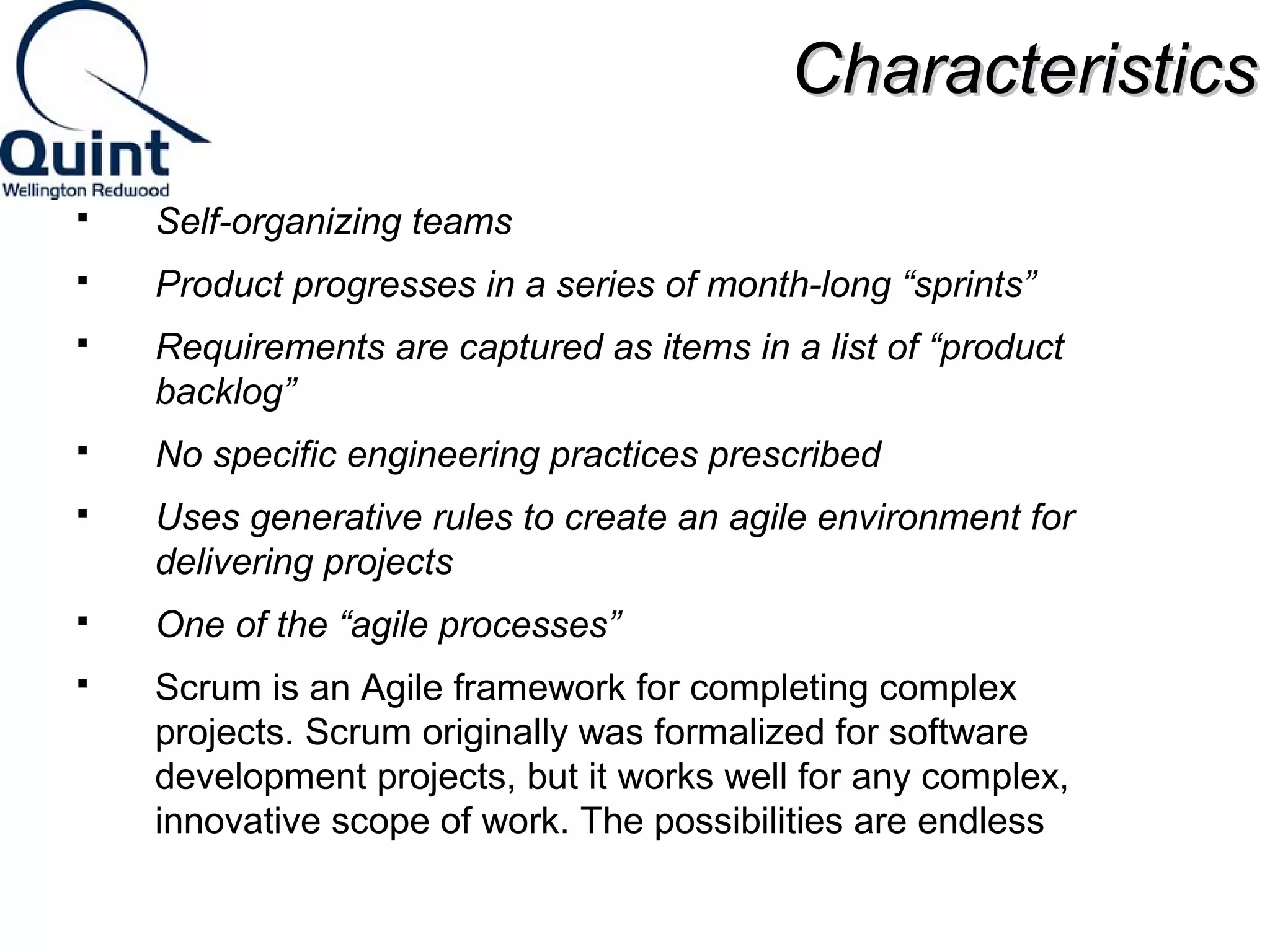 Quint
Wellington Redwood

Characteristics

▪ Self-organizing teams

▪ Product progresses in a series of month-long “sprints”

▪ Requirements are captured as items in a list of “product backlog”

▪ No specific engineering practices prescribed

▪ Uses generative rules to create an agile environment for delivering projects

▪ One of the “agile processes”

▪ Scrum is an Agile framework for completing complex projects. Scrum originally was formalized for software development projects, but it works well for any complex, innovative scope of work. The possibilities are endless